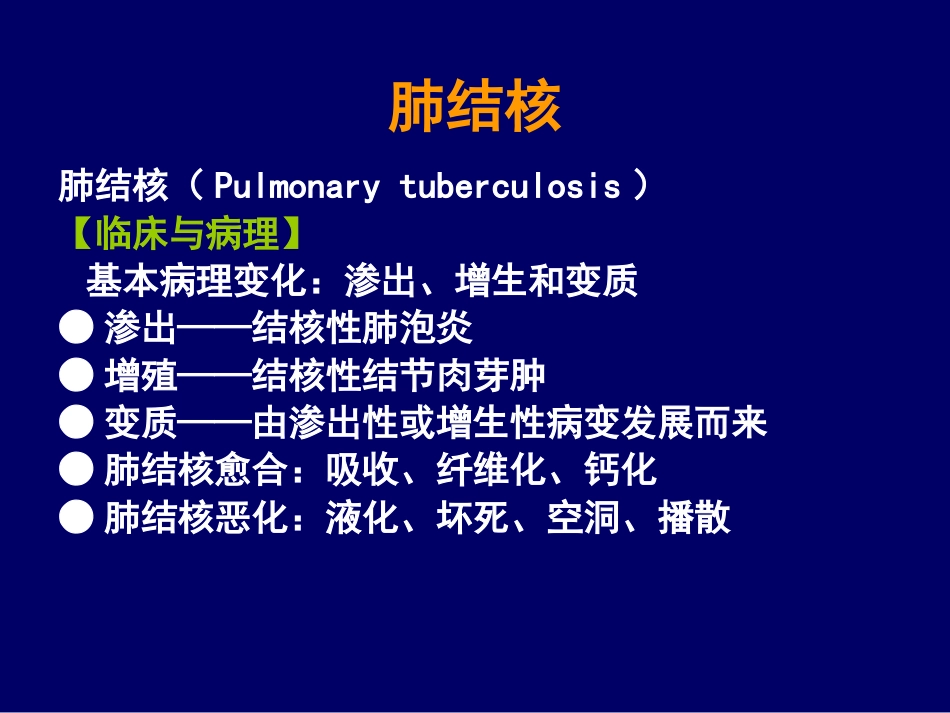 肺结核

肺结核（Pulmonary tuberculosis）

【临床与病理】

基本病理变化：渗出、增生和变质

● 渗出——结核性肺泡炎

● 增殖——结核性结节肉芽肿

● 变质——由渗出性或增生性病变发展而来

● 肺结核愈合：吸收、纤维化、钙化

● 肺结核恶化：液化、坏死、空洞、播散